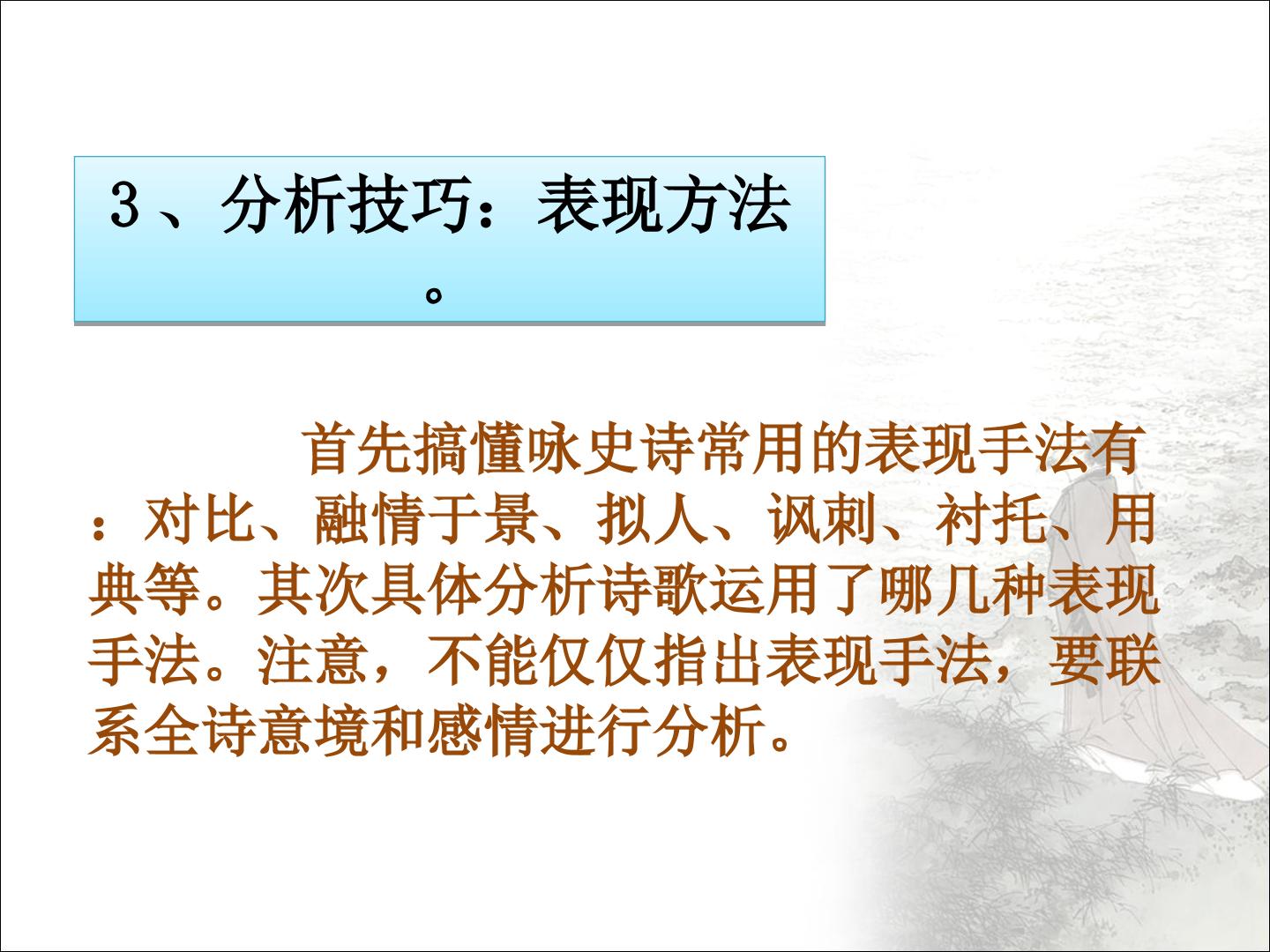 3、分析技巧：表现方法。

首先搞懂咏史诗常用的表现手法有：对比、融情于景、拟人、讽刺、衬托、用典等。其次具体分析诗歌运用了哪几种表现手法。注意，不能仅仅指出表现手法，要联系全诗意境和感情进行分析。